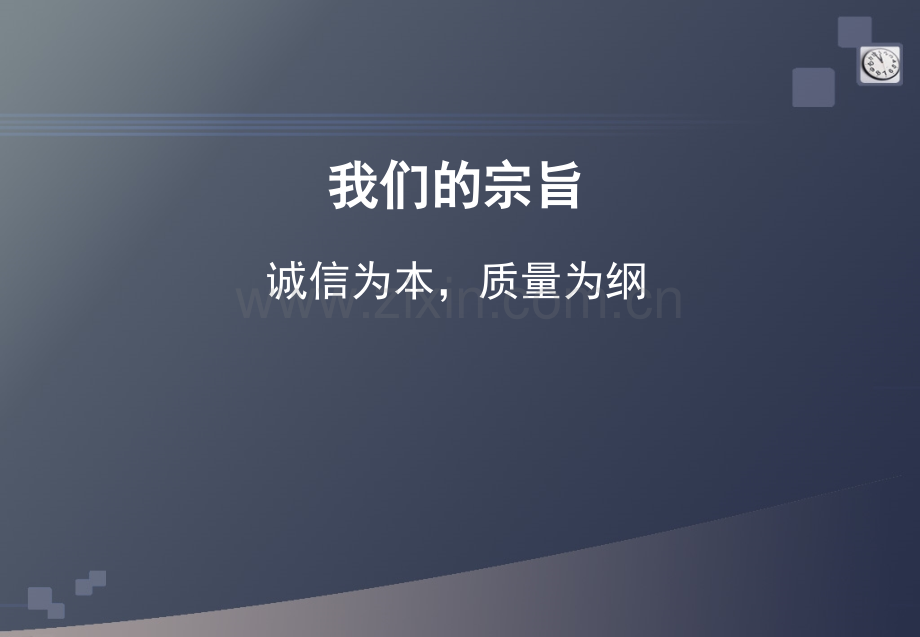 我们的宗旨

诚信为本，质量为纲

www.zixin.com.cn